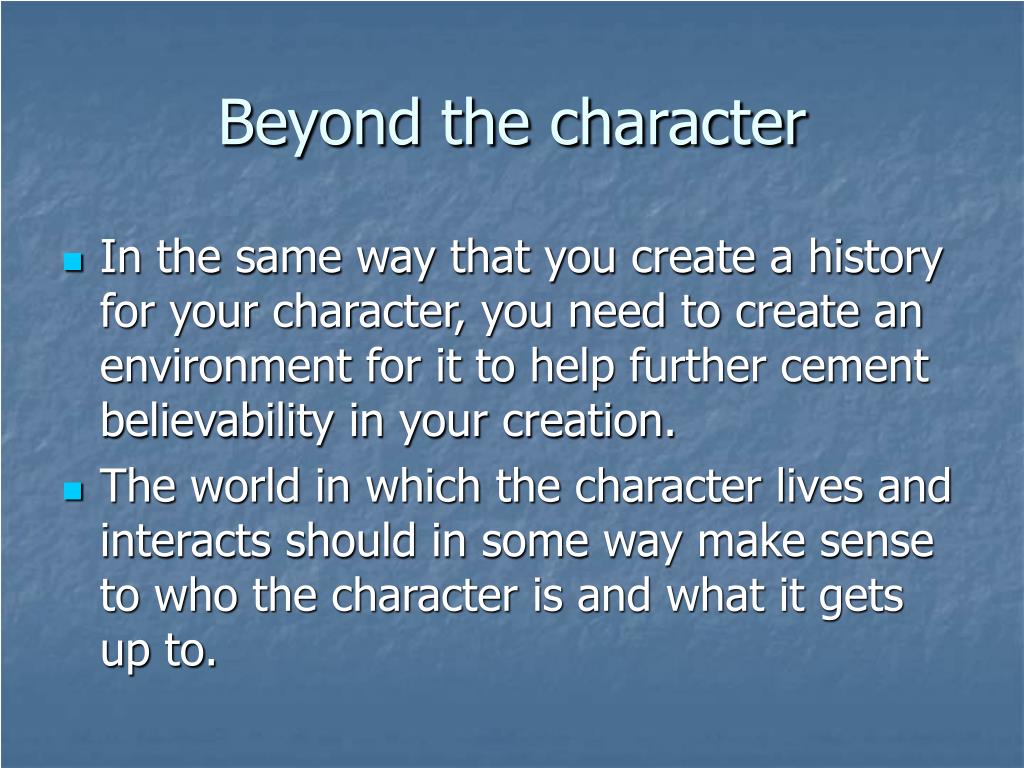 Beyond the character

In the same way that you create a history for your character, you need to create an environment for it to help further cement believability in your creation.

The world in which the character lives and interacts should in some way make sense to who the character is and what it gets up to.